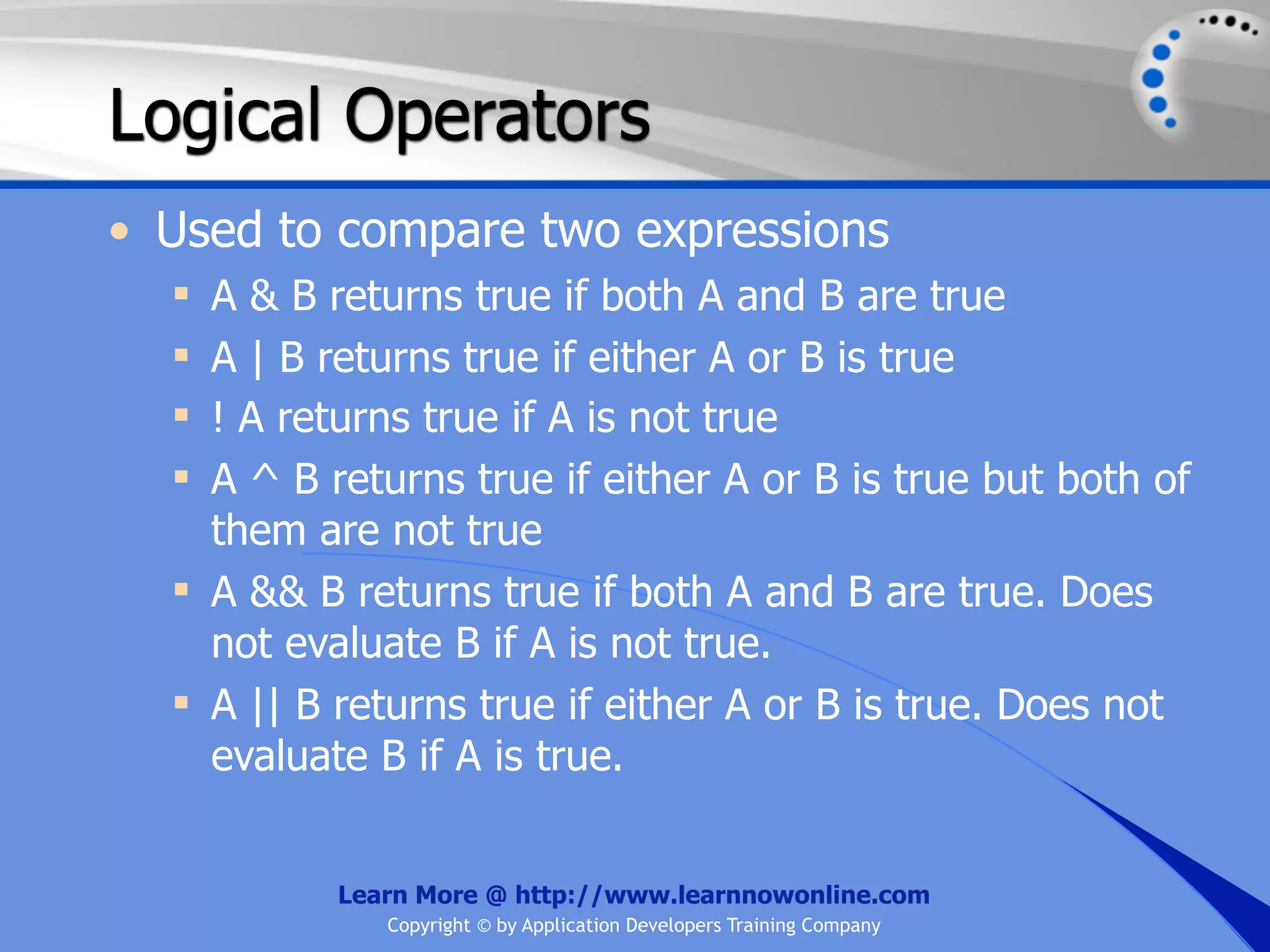 Logical Operators

• Used to compare two expressions
 ▪ A & B returns true if both A and B are true
 ▪ A | B returns true if either A or B is true
 ▪ ! A returns true if A is not true
 ▪ A ^ B returns true if either A or B is true but both of them are not true
 ▪ A && B returns true if both A and B are true. Does not evaluate B if A is not true.
 ▪ A || B returns true if either A or B is true. Does not evaluate B if A is true.

Learn More @ http://www.learnnowonline.com
Copyright © by Application Developers Training Company